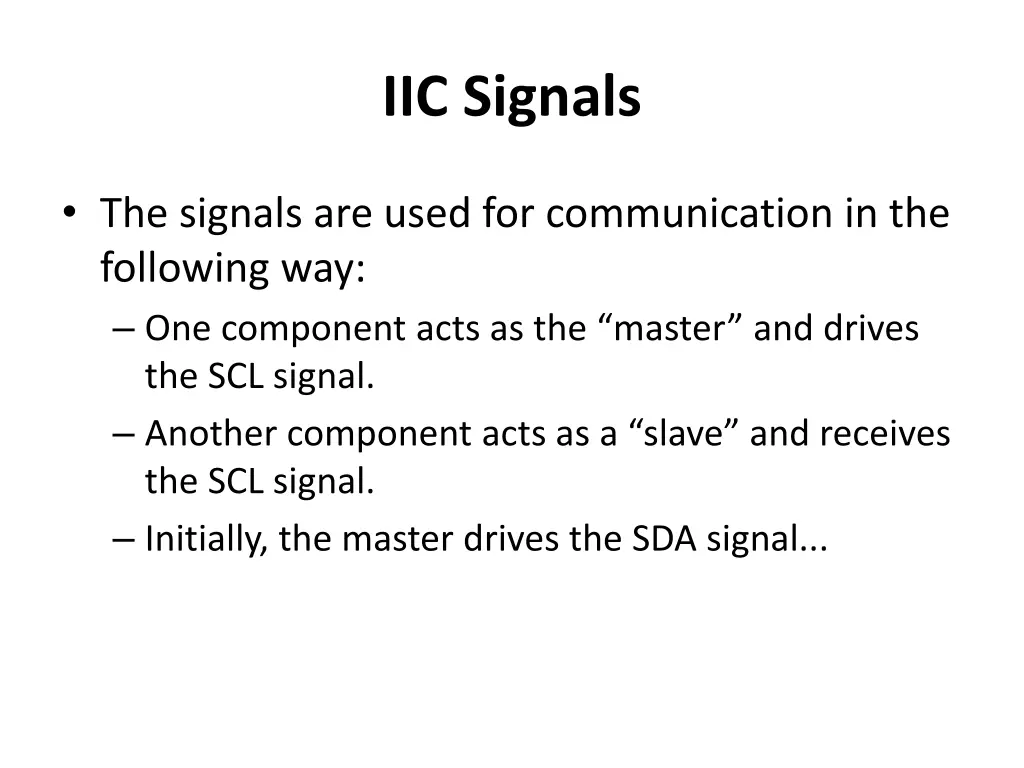 IIC Signals

• The signals are used for communication in the following way:
– One component acts as the “master” and drives the SCL signal.
– Another component acts as a “slave” and receives the SCL signal.
– Initially, the master drives the SDA signal...